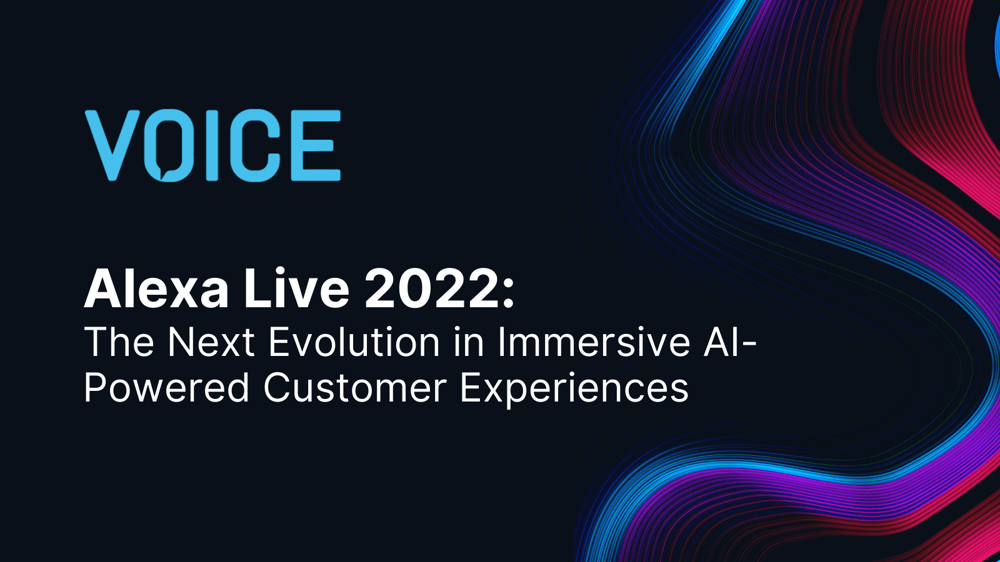 VOICE

Alexa Live 2022:
The Next Evolution in Immersive AI-Powered Customer Experiences